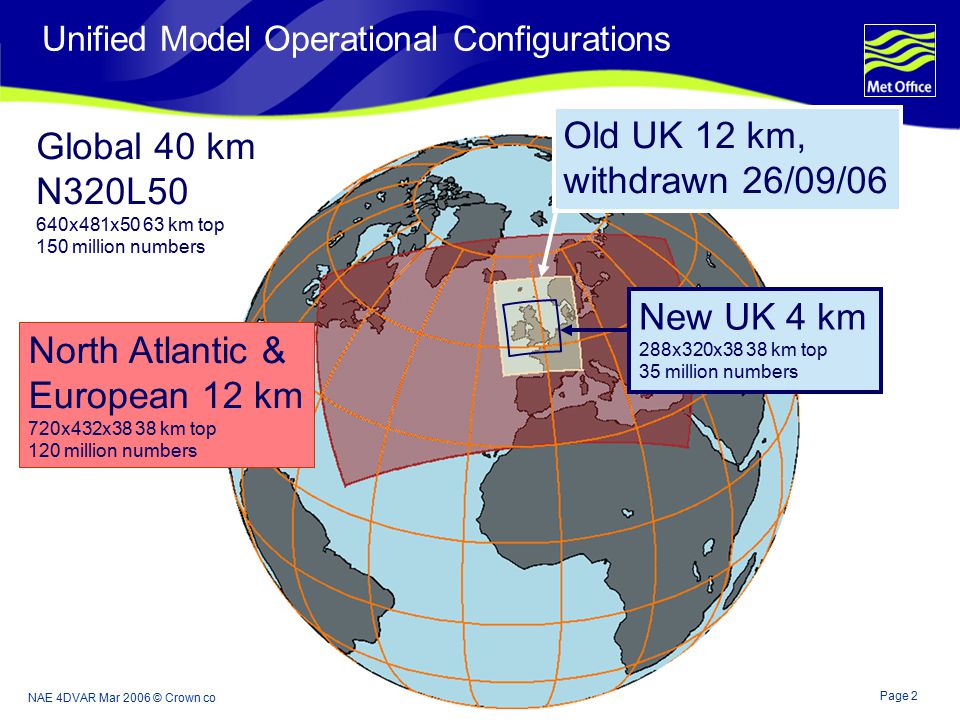 Unified Model Operational Configurations

Met Office

Global 40 km
N320L50
640x481x50 63 km top
150 million numbers

Old UK 12 km,
withdrawn 26/09/06

New UK 4 km
288x320x38 38 km top
35 million numbers

North Atlantic &
European 12 km
720x432x38 38 km top
120 million numbers

NAE 4DVAR Mar 2006 © Crown co

Page 2